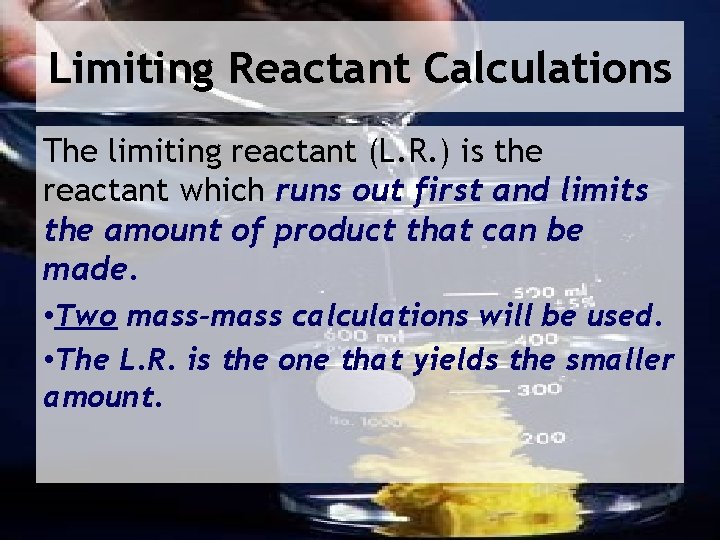 Limiting Reactant Calculations

The limiting reactant (L.R.) is the reactant which runs out first and limits the amount of product that can be made.

•Two mass-mass calculations will be used.

•The L.R. is the one that yields the smaller amount.

500 ml ±5%
600 ml
400
300
No. 1000
200